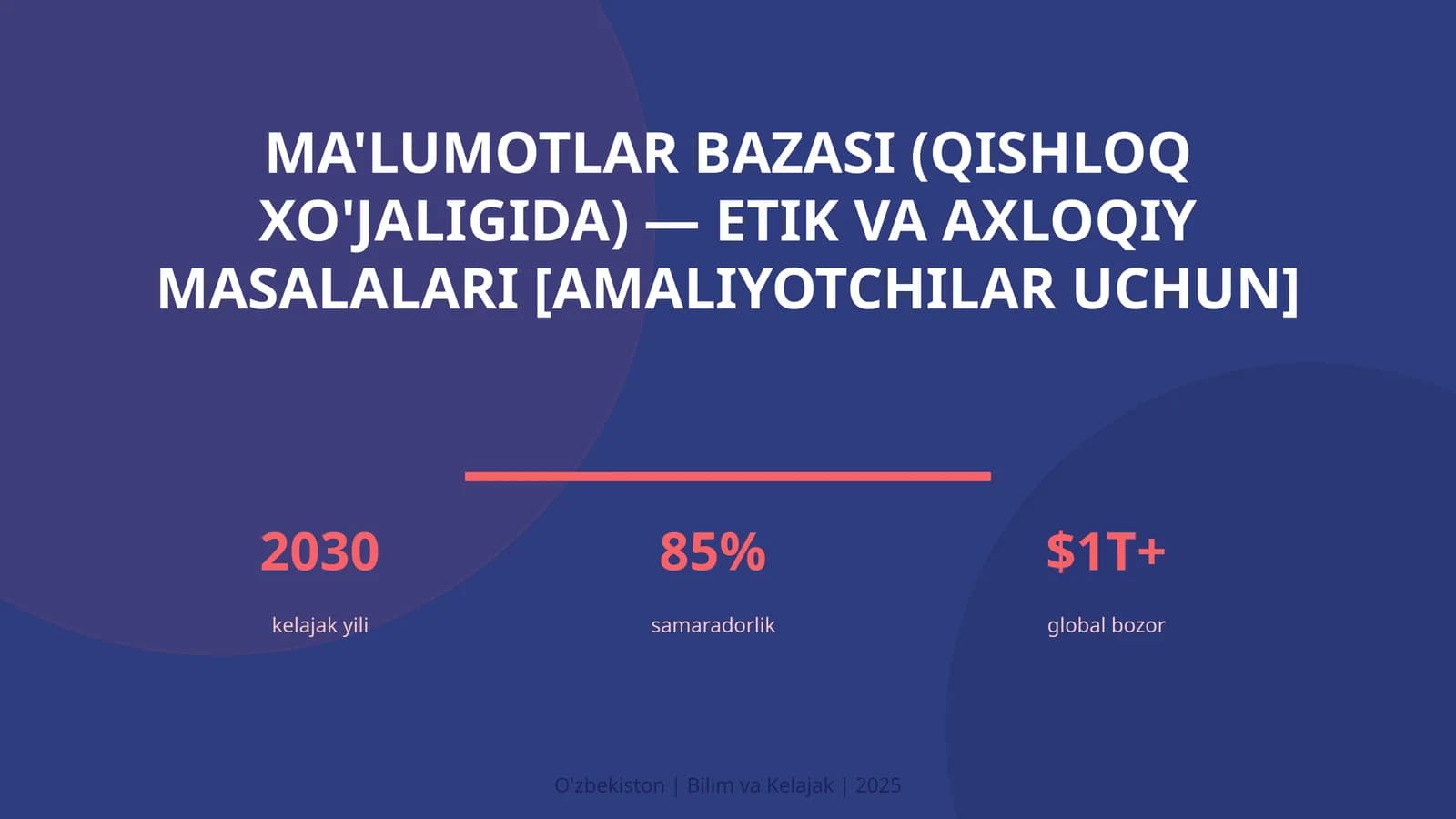 MA'LUMOTLAR BAZASI (QISHLOQ XO'JALIGIDA) — ETIK VA AXLOQIY MASALALARI [AMALIYOTCHILAR UCHUN]

2030
kelajak yili

85%
samaradorlik

$1T+
global bozor

O'zbekiston | Bilim va Kelajak | 2025